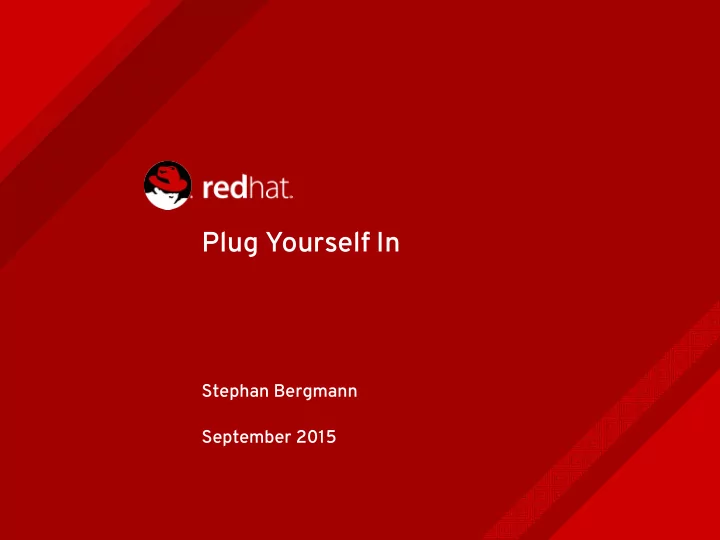 redhat.

Plug Yourself In

Stephan Bergmann

September 2015